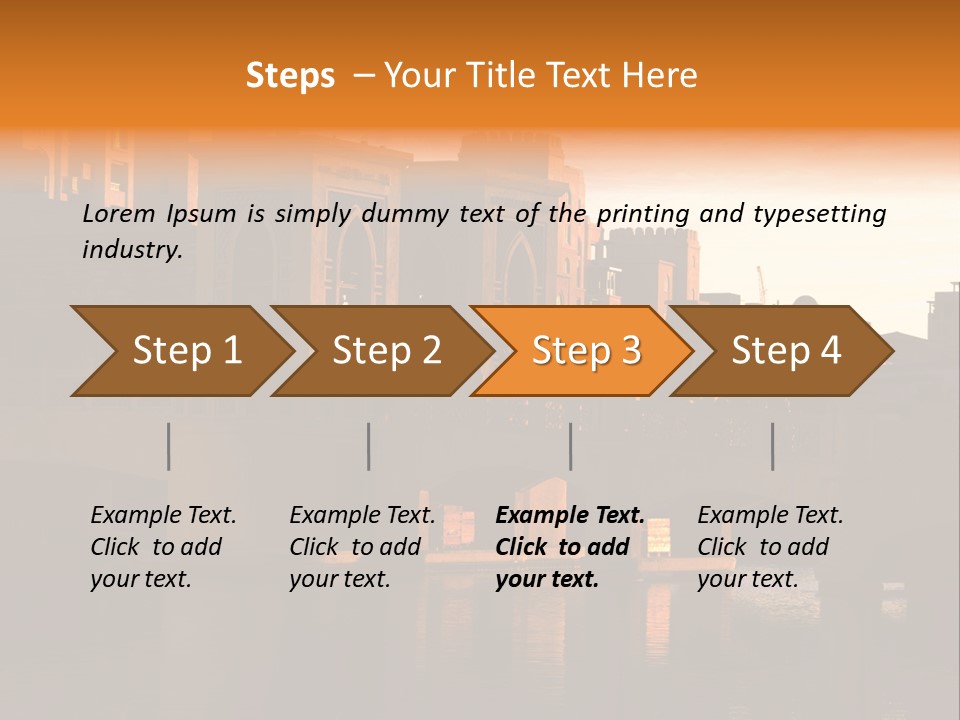 Steps – Your Title Text Here

Lorem Ipsum is simply dummy text of the printing and typesetting industry.

Step 1

Step 2

Step 3

Step 4

Example Text. Click to add your text.

Example Text. Click to add your text.

Example Text. Click to add your text.

Example Text. Click to add your text.